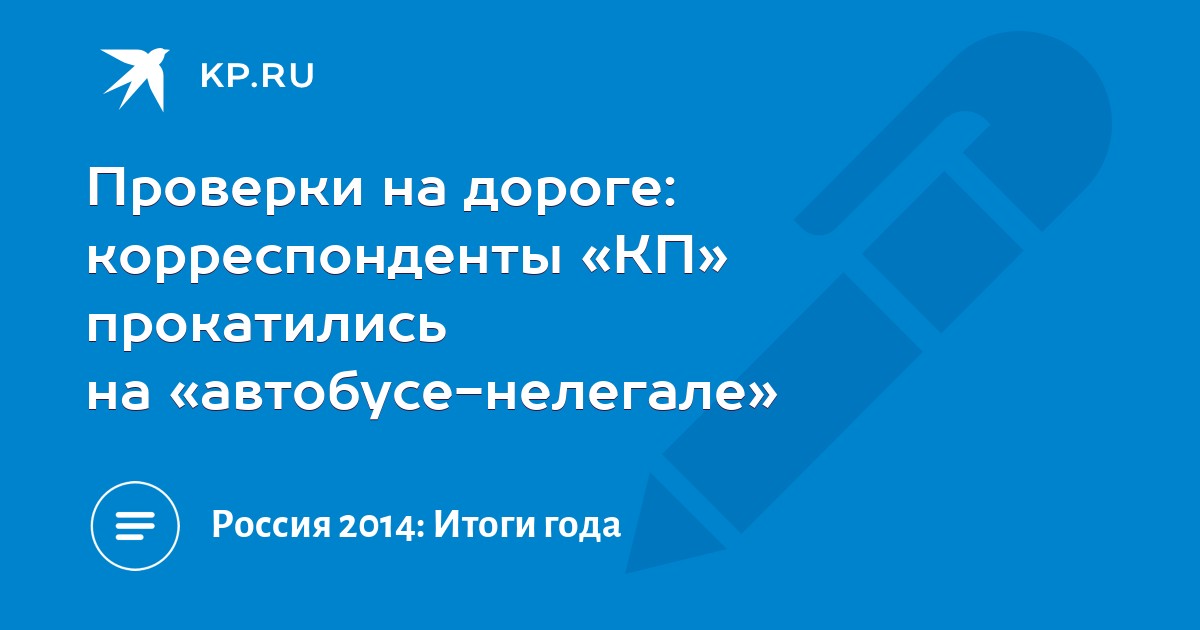 KP.RU

Проверки на дороге: корреспонденты «КП» прокатились на «автобусе-нелегале»

Россия 2014: Итоги года